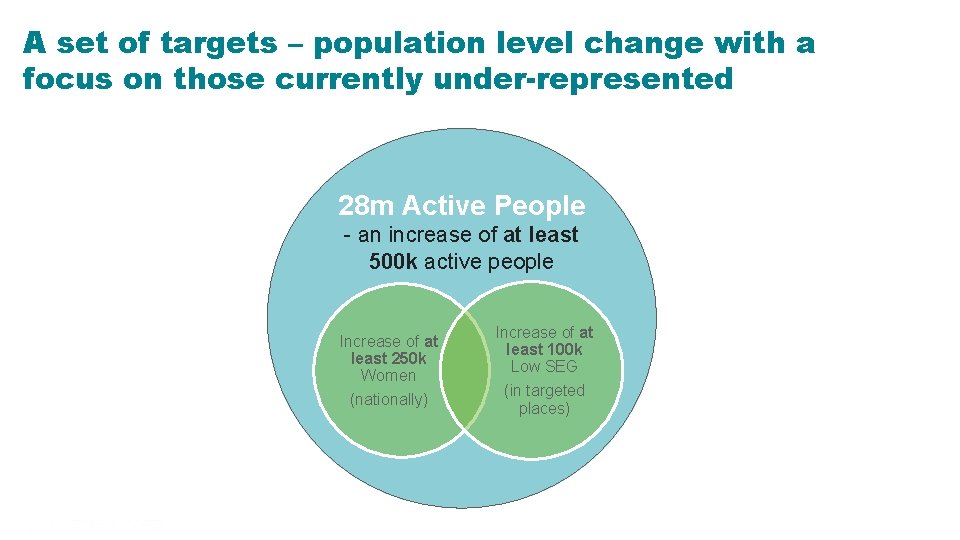 A set of targets – population level change with a focus on those currently under-represented

28m Active People
- an increase of at least 500k active people

Increase of at least 250k Women
(nationally)

Increase of at least 100k Low SEG
(in targeted places)